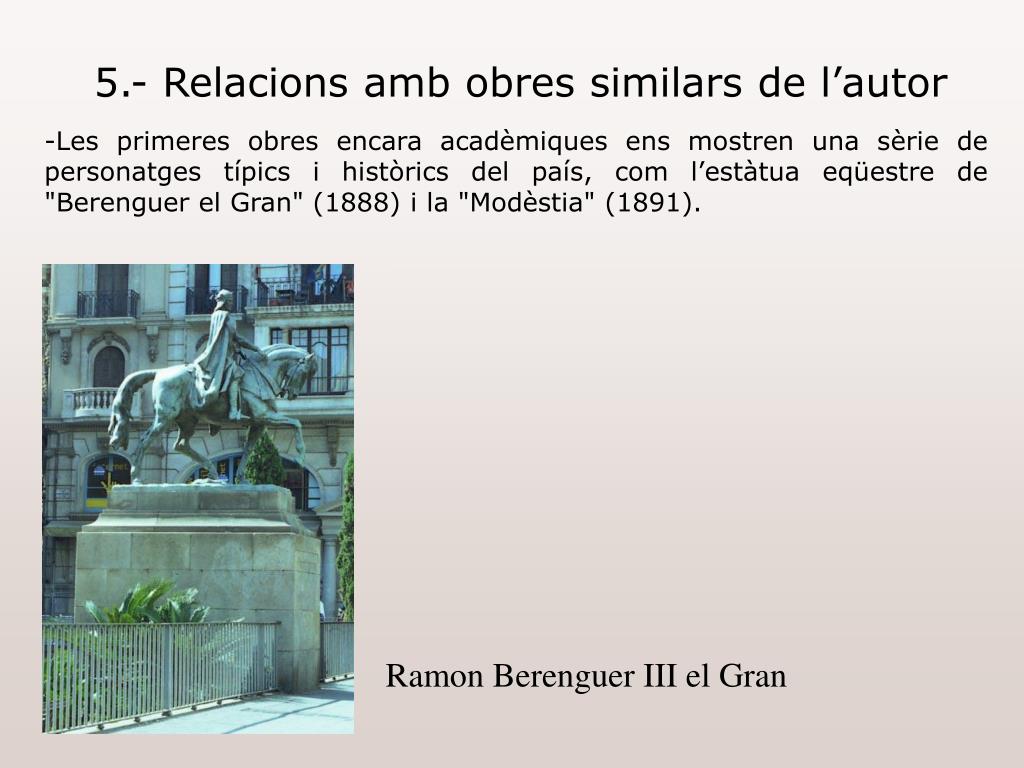 5.- Relacions amb obres similars de l’autor

-Les primeres obres encara acadèmiques ens mostren una sèrie de personatges típics i històrics del país, com l’estàtua eqüestre de "Berenguer el Gran" (1888) i la "Modèstia" (1891).

Ramon Berenguer III el Gran